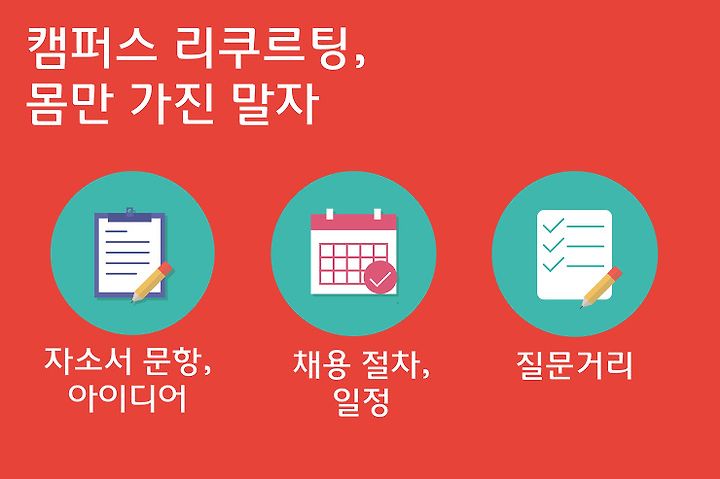 캠퍼스 리쿠르팅,
몸만 가진 말자

자소서 문항,
아이디어

채용 절차,
일정

질문거리